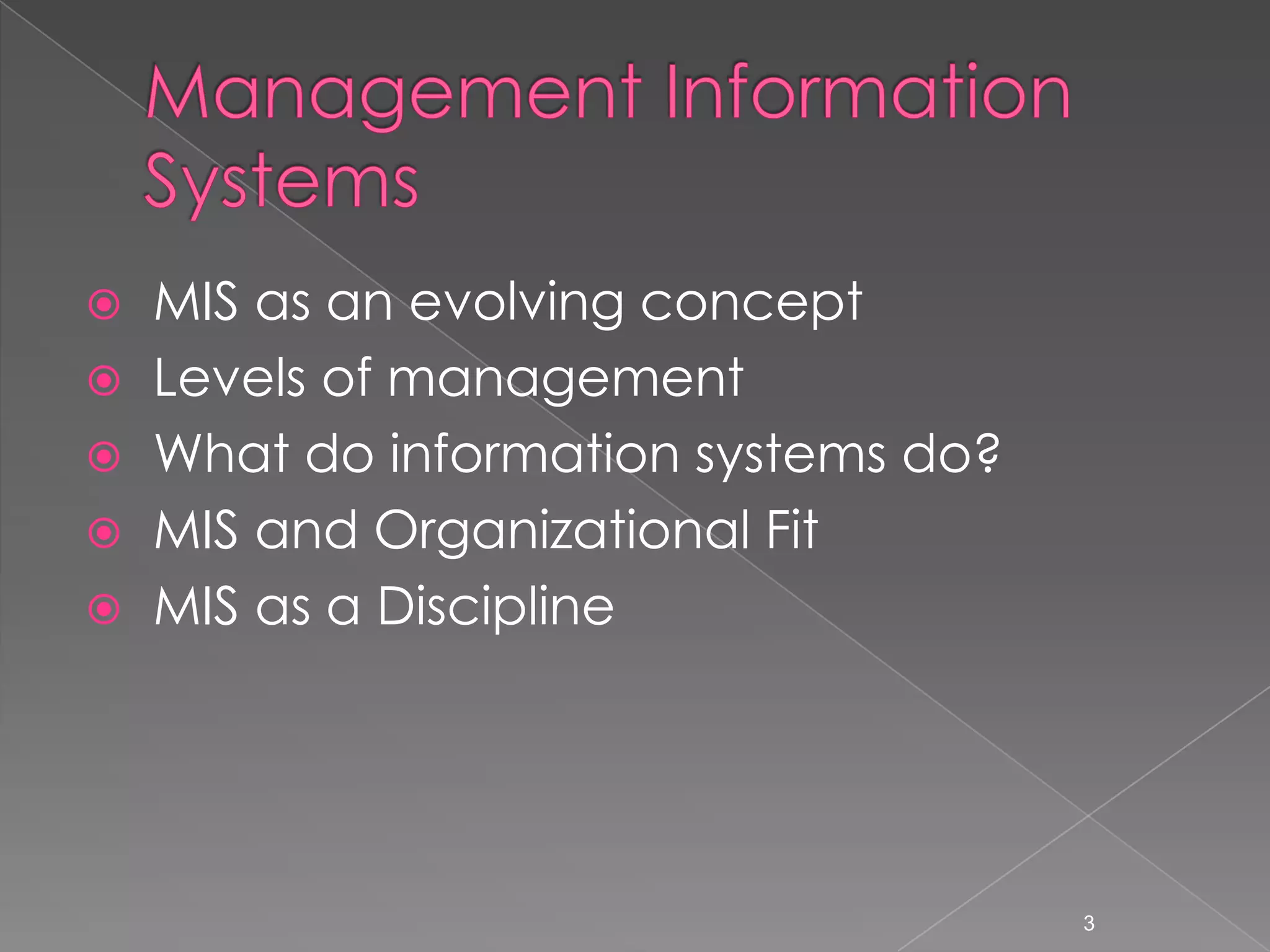 Management Information Systems

MIS as an evolving concept
Levels of management
What do information systems do?
MIS and Organizational Fit
MIS as a Discipline

3